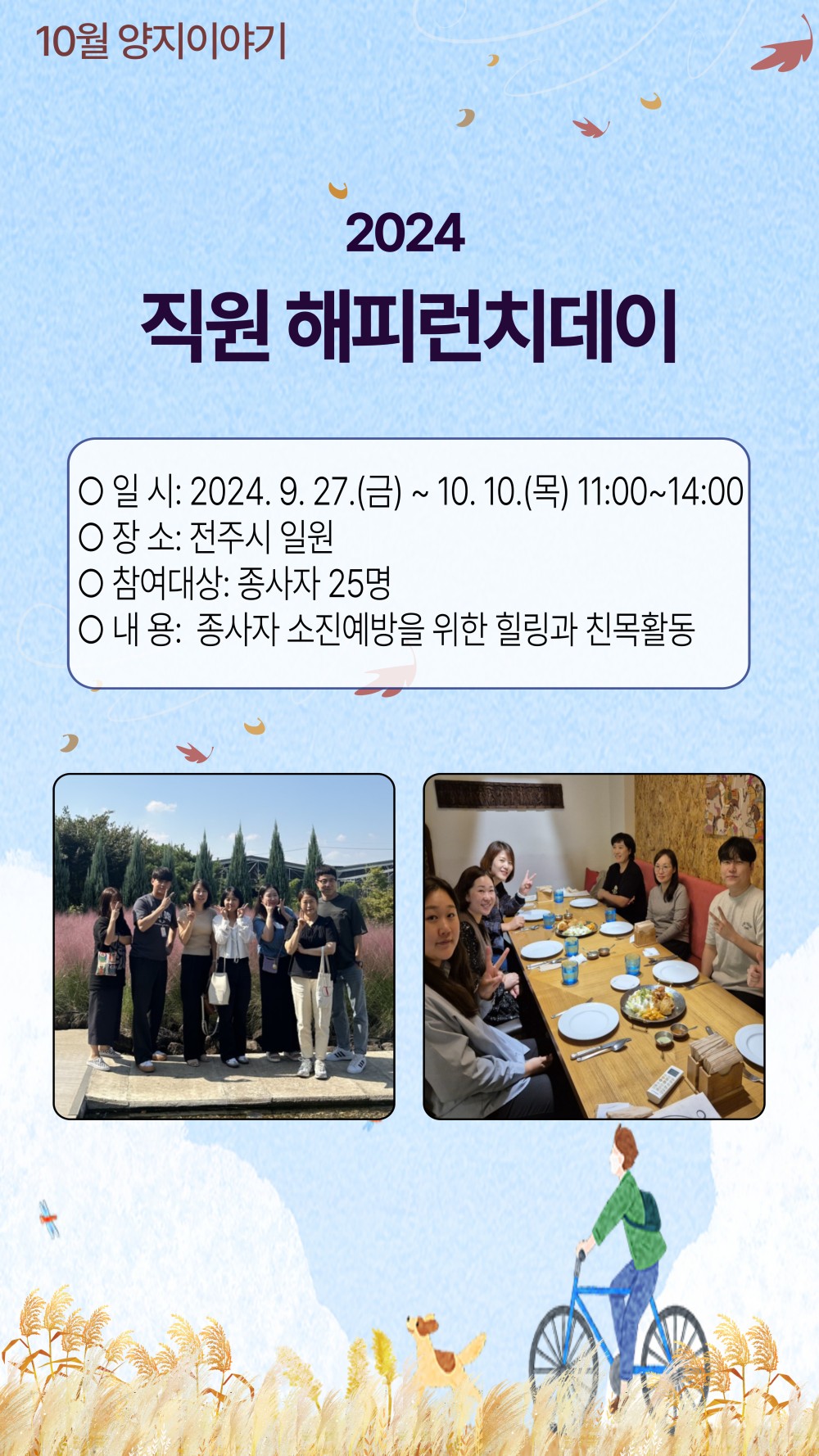 10월 양지이야기

2024
직원 해피런치데이

○ 일 시: 2024. 9. 27.(금) ~ 10. 10.(목) 11:00~14:00
○ 장 소: 전주시 일원
○ 참여대상: 종사자 25명
○ 내 용: 종사자 소진예방을 위한 힐링과 친목활동